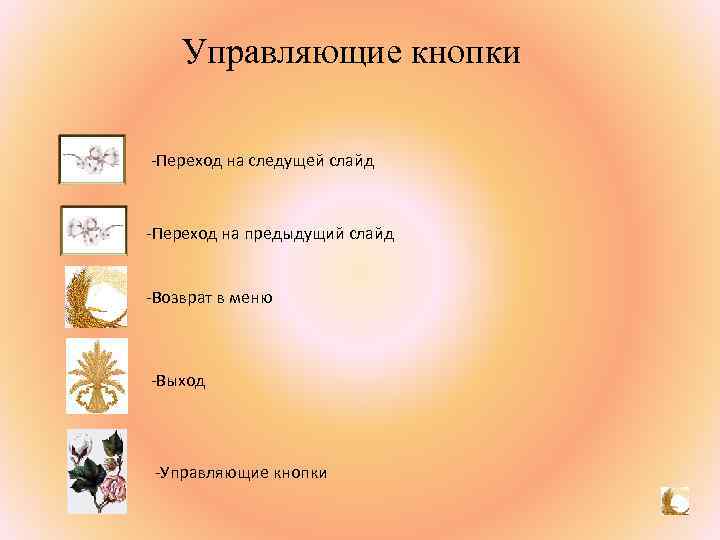 Управляющие кнопки

-Переход на следущей слайд

-Переход на предыдущий слайд

-Возврат в меню

-Выход

-Управляющие кнопки